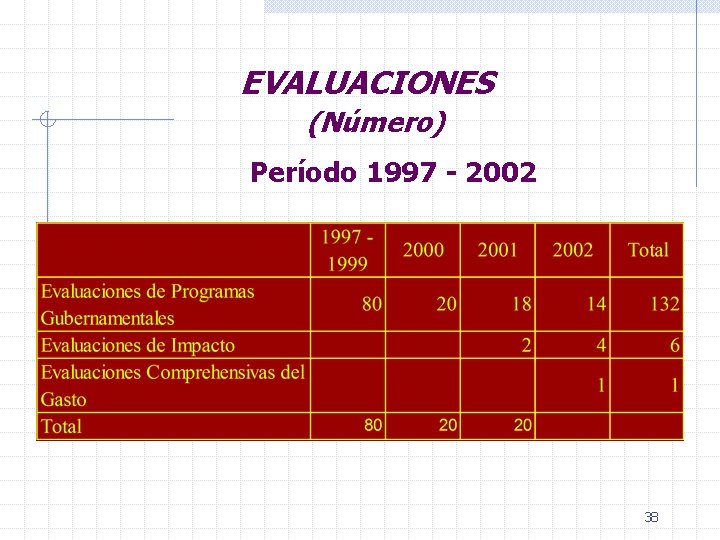 EVALUACIONES
(Número)

Período 1997 - 2002

| | 1997 - 1999 | 2000 | 2001 | 2002 | Total |
|---|---|---|---|---|---|
| Evaluaciones de Programas Gubernamentales | 80 | 20 | 18 | 14 | 132 |
| Evaluaciones de Impacto | | | 2 | 4 | 6 |
| Evaluaciones Comprehensivas del Gasto | | | | 1 | 1 |
| Total | 80 | 20 | 20 | | |

38